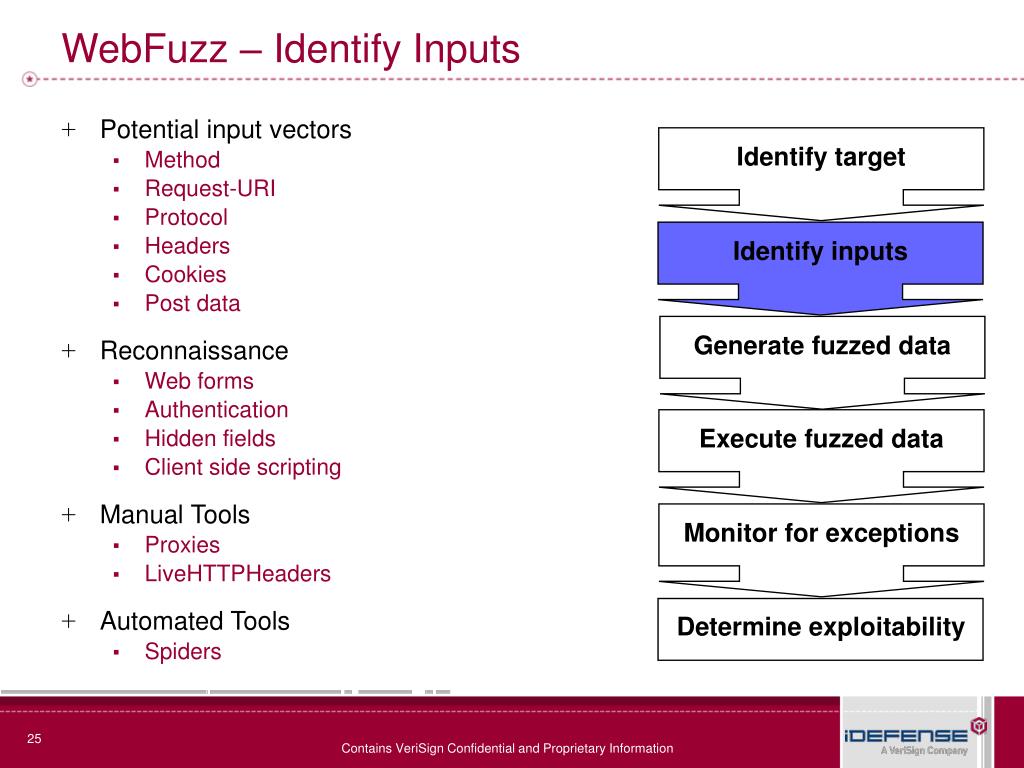 WebFuzz – Identify Inputs

+ Potential input vectors
  ▪ Method
  ▪ Request-URI
  ▪ Protocol
  ▪ Headers
  ▪ Cookies
  ▪ Post data

+ Reconnaissance
  ▪ Web forms
  ▪ Authentication
  ▪ Hidden fields
  ▪ Client side scripting

+ Manual Tools
  ▪ Proxies
  ▪ LiveHTTPHeaders

+ Automated Tools
  ▪ Spiders

Identify target

Identify inputs

Generate fuzzed data

Execute fuzzed data

Monitor for exceptions

Determine exploitability

25

Contains VeriSign Confidential and Proprietary Information

iDEFENSE
A VeriSign Company